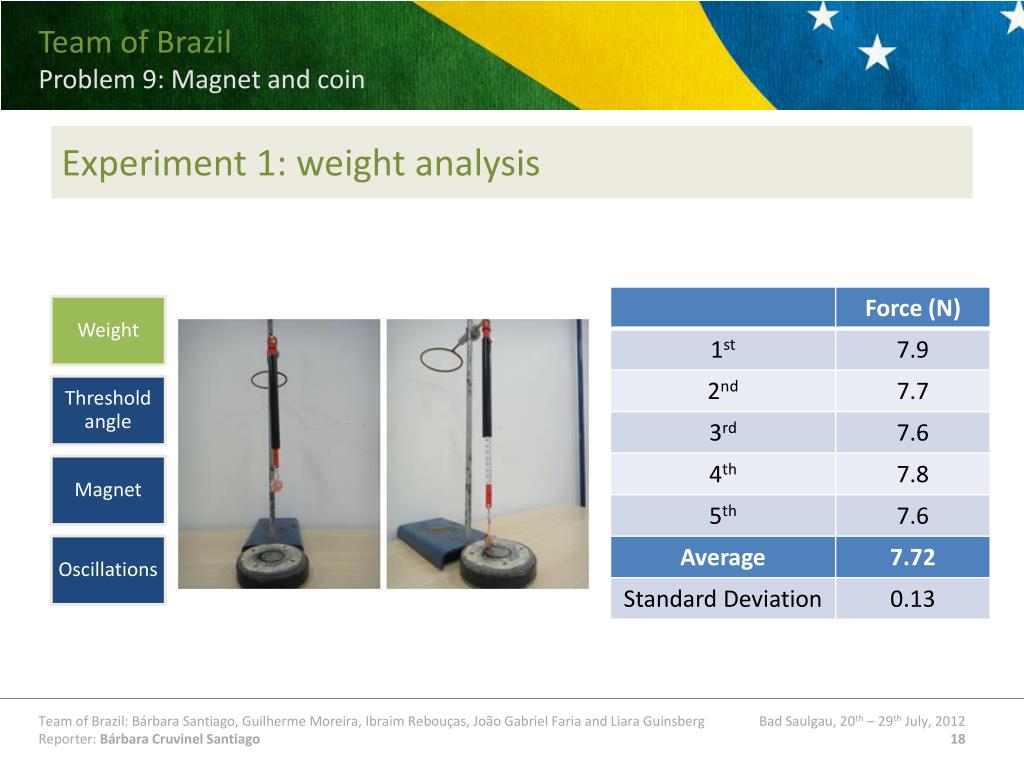 Team of Brazil
Problem 9: Magnet and coin

Experiment 1: weight analysis

Weight

Threshold angle

Magnet

Oscillations

| | Force (N) |
|---|---|
| 1$^{st}$ | 7.9 |
| 2$^{nd}$ | 7.7 |
| 3$^{rd}$ | 7.6 |
| 4$^{th}$ | 7.8 |
| 5$^{th}$ | 7.6 |
| Average | 7.72 |
| Standard Deviation | 0.13 |

Team of Brazil: Bárbara Santiago, Guilherme Moreira, Ibraim Rebouças, João Gabriel Faria and Liara Guinsberg
Reporter: Bárbara Cruvinel Santiago

Bad Saulgau, 20$^{th}$ – 29$^{th}$ July, 2012
18